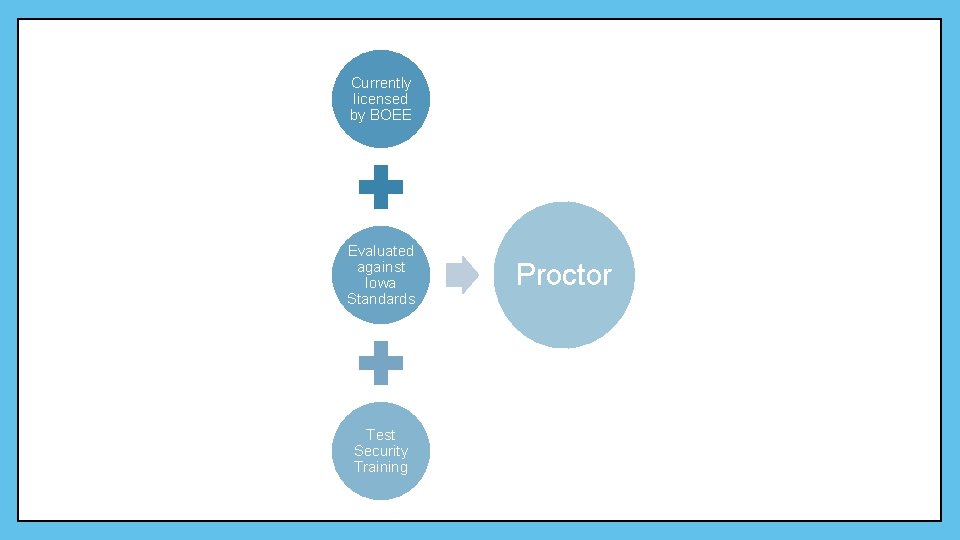 Currently licensed by BOEE

Evaluated against Iowa Standards

Test Security Training

Proctor